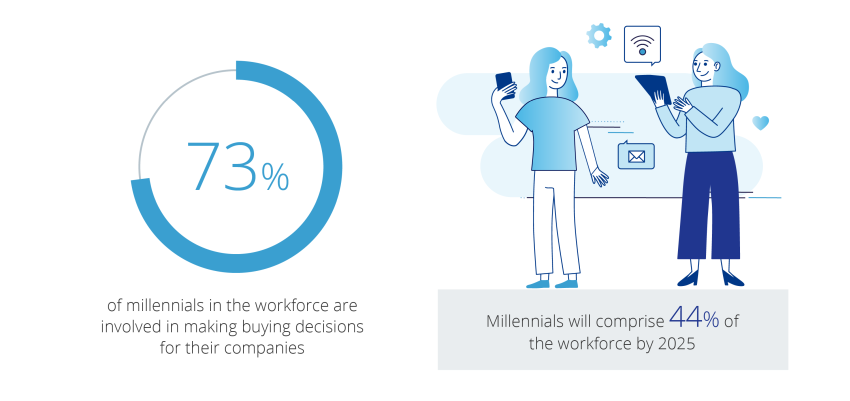 73%

of millennials in the workforce are involved in making buying decisions for their companies

Millennials will comprise 44% of the workforce by 2025